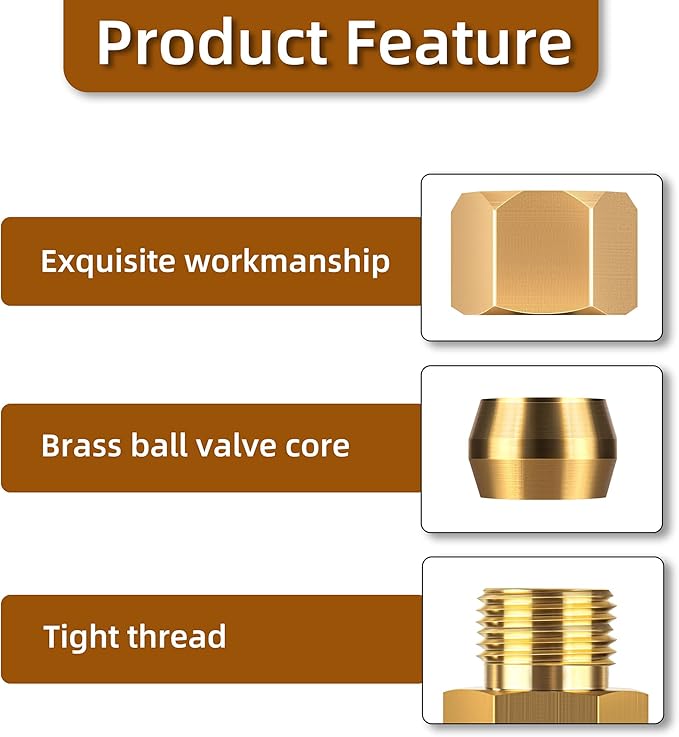 Product Feature

Exquisite workmanship

Brass ball valve core

Tight thread